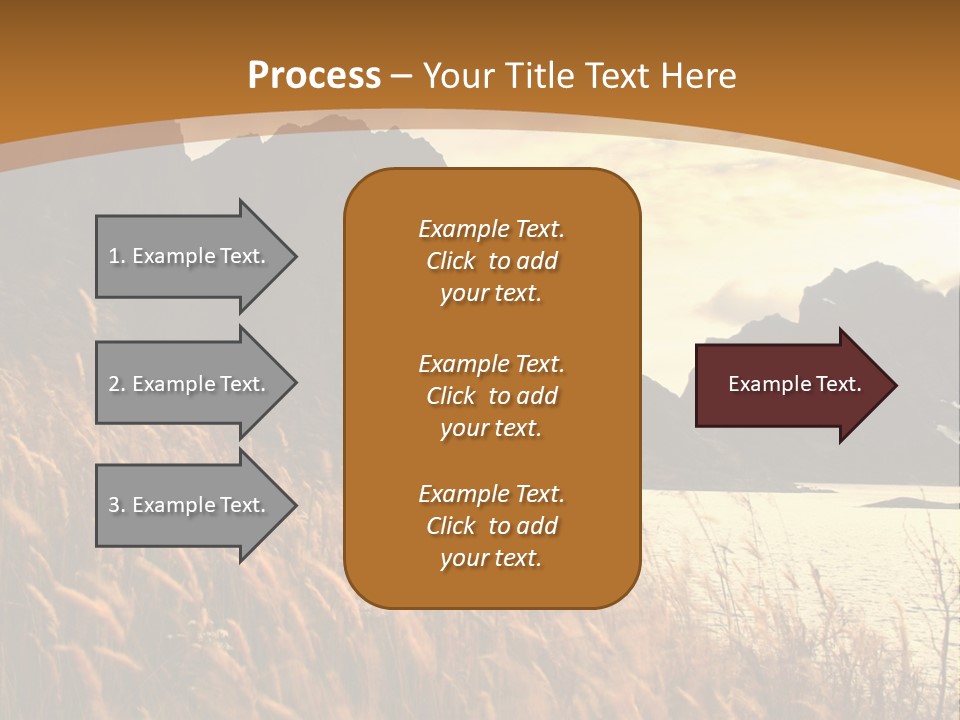 Process – Your Title Text Here

1. Example Text.

2. Example Text.

3. Example Text.

Example Text.
Click to add
your text.

Example Text.
Click to add
your text.

Example Text.
Click to add
your text.

Example Text.